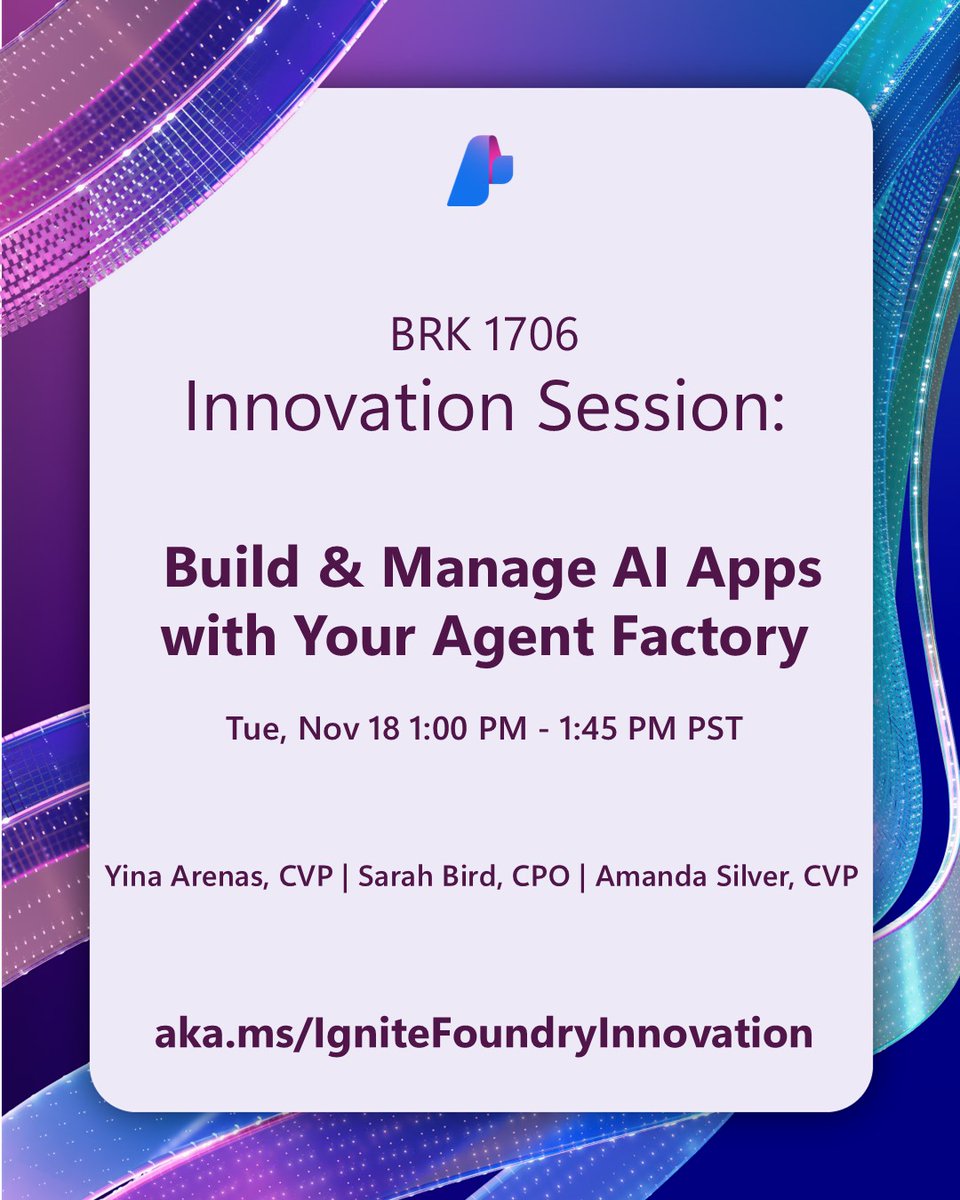 BRK 1706
Innovation Session:

Build & Manage AI Apps with Your Agent Factory

Tue, Nov 18 1:00 PM - 1:45 PM PST

Yina Arenas, CVP | Sarah Bird, CPO | Amanda Silver, CVP

aka.ms/IgniteFoundryInnovation